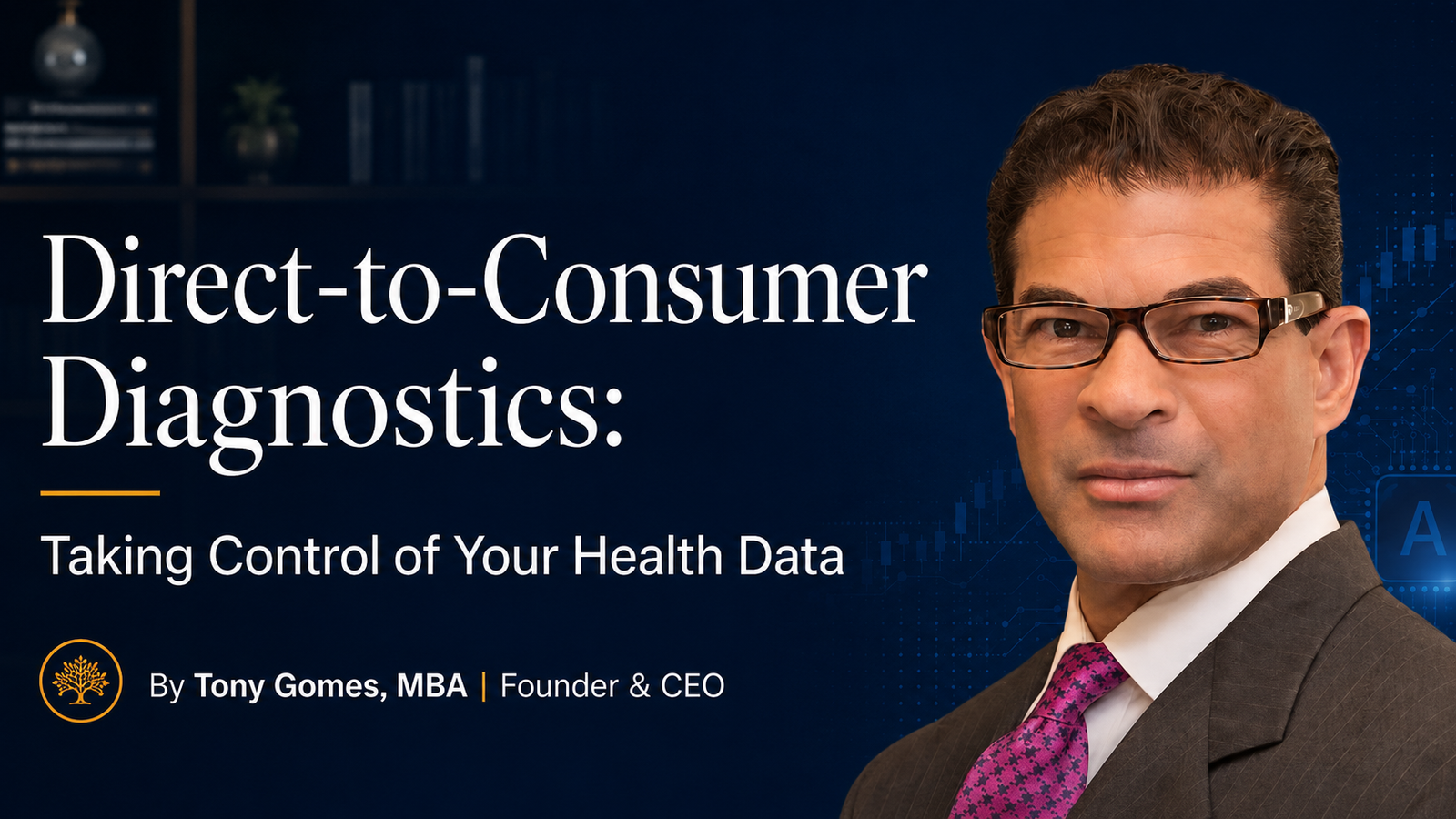 Direct-to-Consumer Diagnostics:

Taking Control of Your Health Data

By Tony Gomes, MBA | Founder & CEO